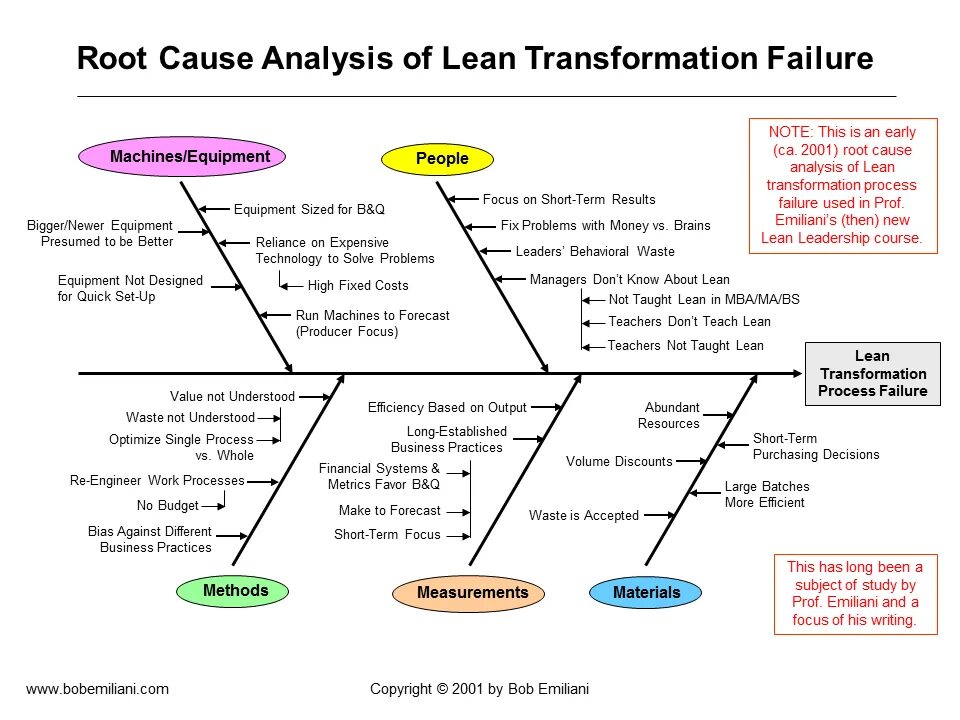 Root Cause Analysis of Lean Transformation Failure

NOTE: This is an early (ca. 2001) root cause analysis of Lean transformation process failure used in Prof. Emiliani's (then) new Lean Leadership course.

Machines/Equipment

Equipment Sized for B&Q

Bigger/Newer Equipment Presumed to be Better

Reliance on Expensive Technology to Solve Problems

High Fixed Costs

Equipment Not Designed for Quick Set-Up

Run Machines to Forecast (Producer Focus)

People

Focus on Short-Term Results

Fix Problems with Money vs. Brains

Leaders' Behavioral Waste

Managers Don't Know About Lean

Not Taught Lean in MBA/MA/BS

Teachers Don't Teach Lean

Teachers Not Taught Lean

Lean Transformation Process Failure

Value not Understood

Waste not Understood

Optimize Single Process vs. Whole

Re-Engineer Work Processes

No Budget

Bias Against Different Business Practices

Methods

Efficiency Based on Output

Long-Established Business Practices

Financial Systems & Metrics Favor B&Q

Make to Forecast

Short-Term Focus

Measurements

Abundant Resources

Short-Term Purchasing Decisions

Volume Discounts

Large Batches More Efficient

Waste is Accepted

Materials

This has long been a subject of study by Prof. Emiliani and a focus of his writing.

www.bobemiliani.com

Copyright © 2001 by Bob Emiliani